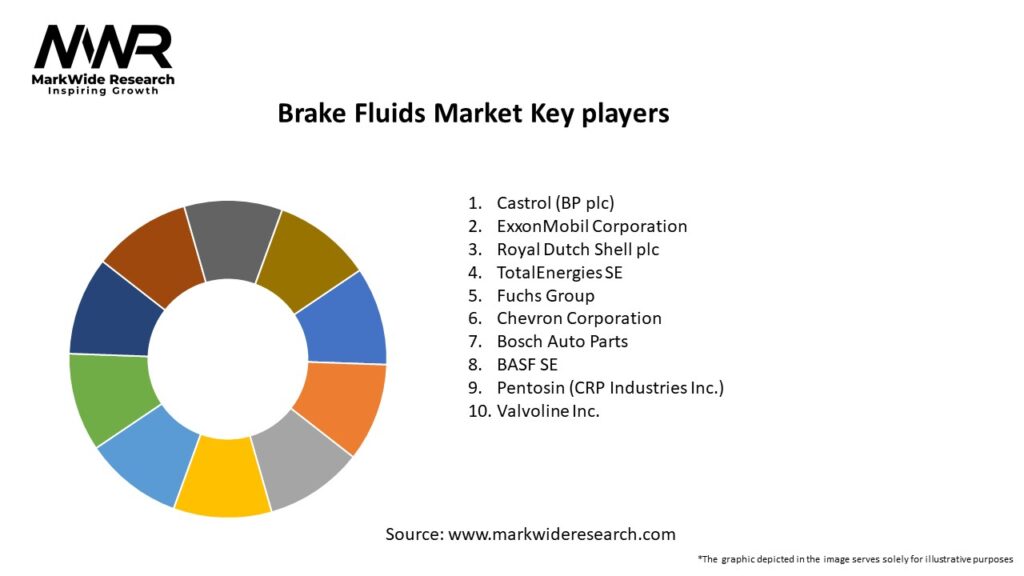 MWR
MarkWide Research
Inspiring Growth

Brake Fluids Market Key players

1. Castrol (BP plc)
2. ExxonMobil Corporation
3. Royal Dutch Shell plc
4. TotalEnergies SE
5. Fuchs Group
6. Chevron Corporation
7. Bosch Auto Parts
8. BASF SE
9. Pentosin (CRP Industries Inc.)
10. Valvoline Inc.

Source: www.markwideresearch.com

*The graphic depicted in the image serves solely for illustrative purposes